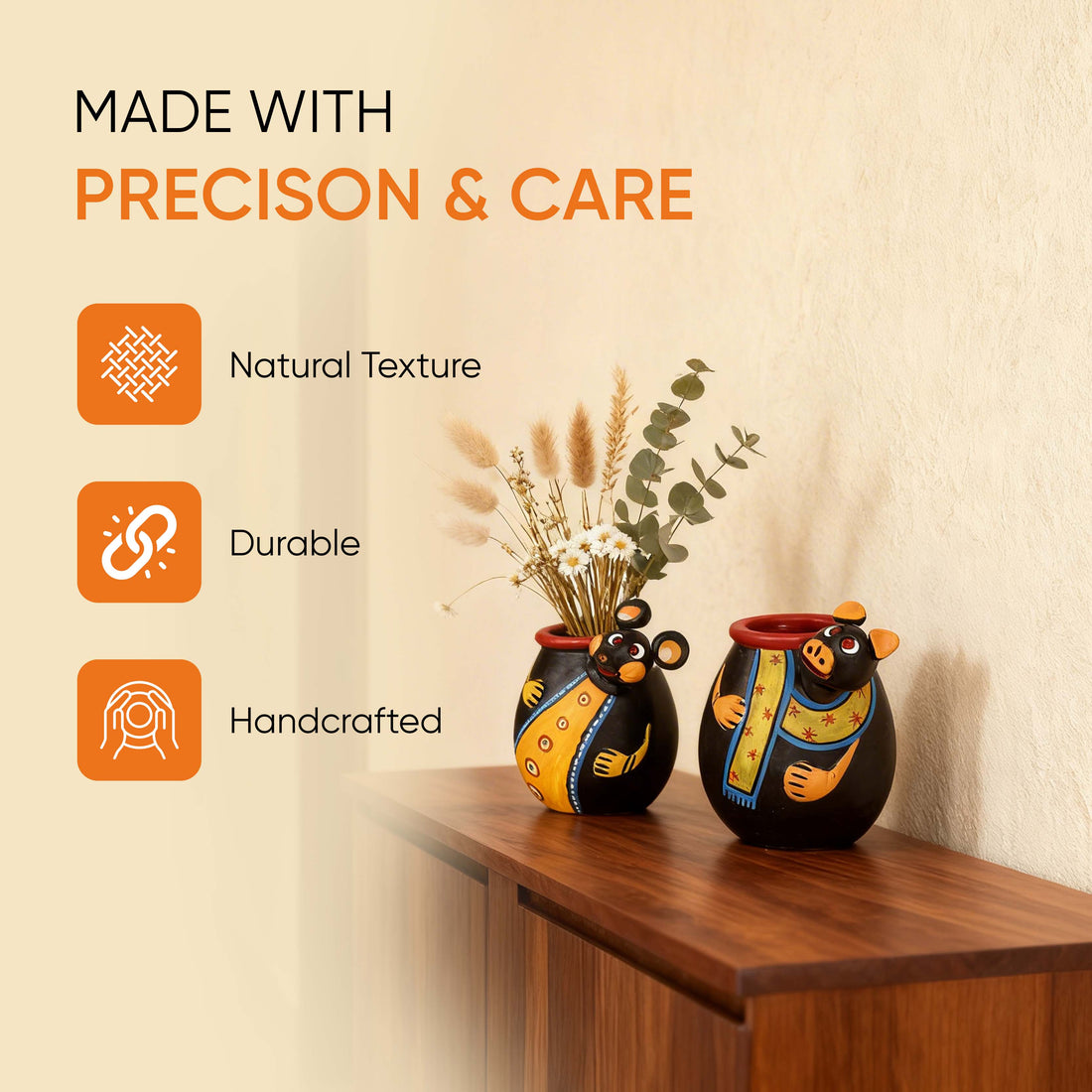 MADE WITH
PRECISON & CARE

Natural Texture

Durable

Handcrafted